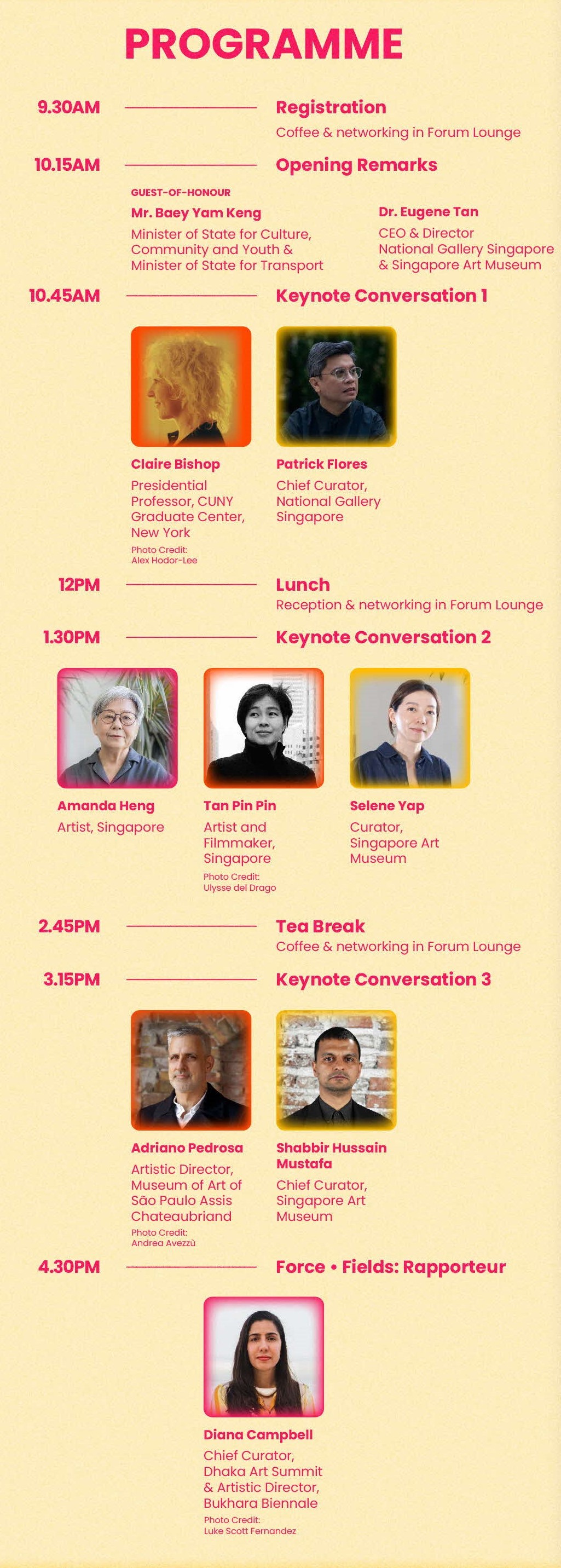 PROGRAMME

9.30AM Registration
Coffee & networking in Forum Lounge

10.15AM Opening Remarks

GUEST-OF-HONOUR
Mr. Baey Yam Keng
Minister of State for Culture, Community and Youth & Minister of State for Transport

Dr. Eugene Tan
CEO & Director National Gallery Singapore & Singapore Art Museum

10.45AM Keynote Conversation 1

Claire Bishop
Presidential Professor, CUNY Graduate Center, New York
Photo Credit: Alex Hodor-Lee

Patrick Flores
Chief Curator, National Gallery Singapore

12PM Lunch
Reception & networking in Forum Lounge

1.30PM Keynote Conversation 2

Amanda Heng
Artist, Singapore

Tan Pin Pin
Artist and Filmmaker, Singapore
Photo Credit: Ulysse del Drago

Selene Yap
Curator, Singapore Art Museum

2.45PM Tea Break
Coffee & networking in Forum Lounge

3.15PM Keynote Conversation 3

Adriano Pedrosa
Artistic Director, Museum of Art of São Paulo Assis Chateaubriand
Photo Credit: Andrea Avezzù

Shabbir Hussain Mustafa
Chief Curator, Singapore Art Museum

4.30PM Force • Fields: Rapporteur

Diana Campbell
Chief Curator, Dhaka Art Summit & Artistic Director, Bukhara Biennale
Photo Credit: Luke Scott Fernandez